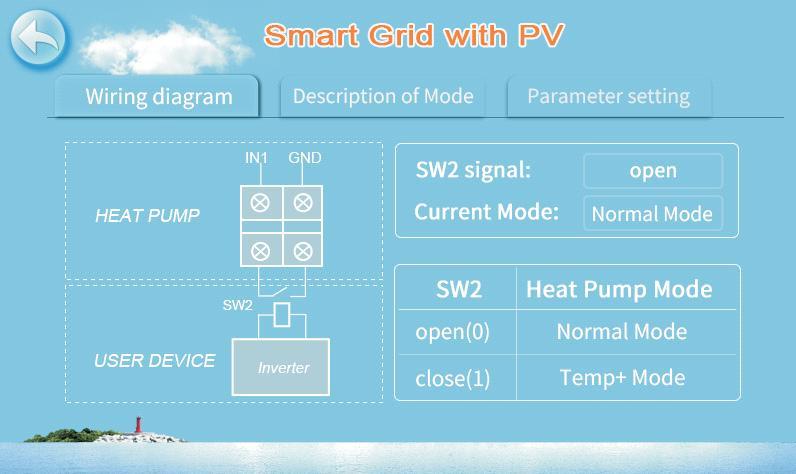 Smart Grid with PV

Wiring diagram

Description of Mode

Parameter setting

IN1 GND

HEAT PUMP

SW2

USER DEVICE

Inverter

SW2 signal: open

Current Mode: Normal Mode

| SW2 | Heat Pump Mode |
|---|---|
| open(0) | Normal Mode |
| close(1) | Temp+ Mode |